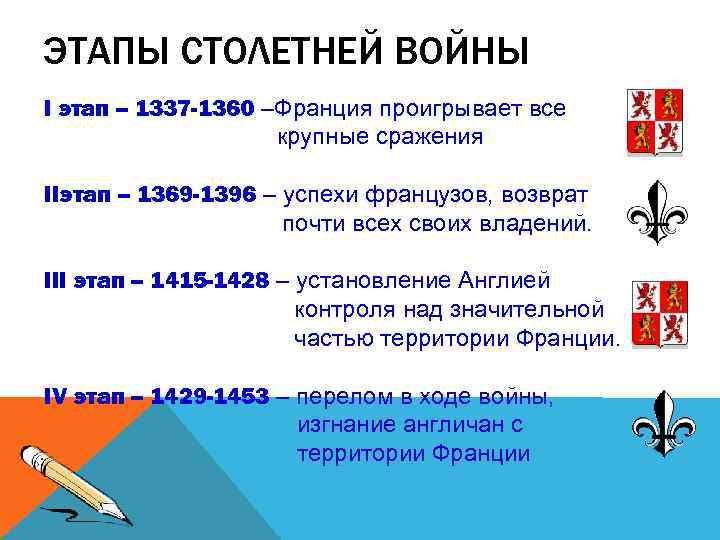 ЭТАПЫ СТОЛЕТНЕЙ ВОЙНЫ

I этап – 1337-1360 –Франция проигрывает все крупные сражения

IIэтап – 1369-1396 – успехи французов, возврат почти всех своих владений.

III этап – 1415-1428 – установление Англией контроля над значительной частью территории Франции.

IV этап – 1429-1453 – перелом в ходе войны, изгнание англичан с территории Франции